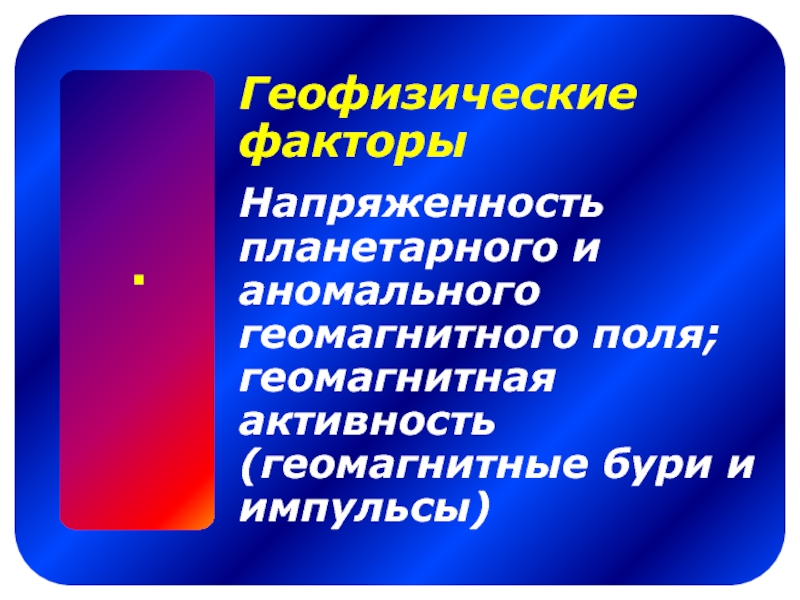 .

Геофизические факторы

Напряженность планетарного и аномального геомагнитного поля; геомагнитная активность (геомагнитные бури и импульсы)